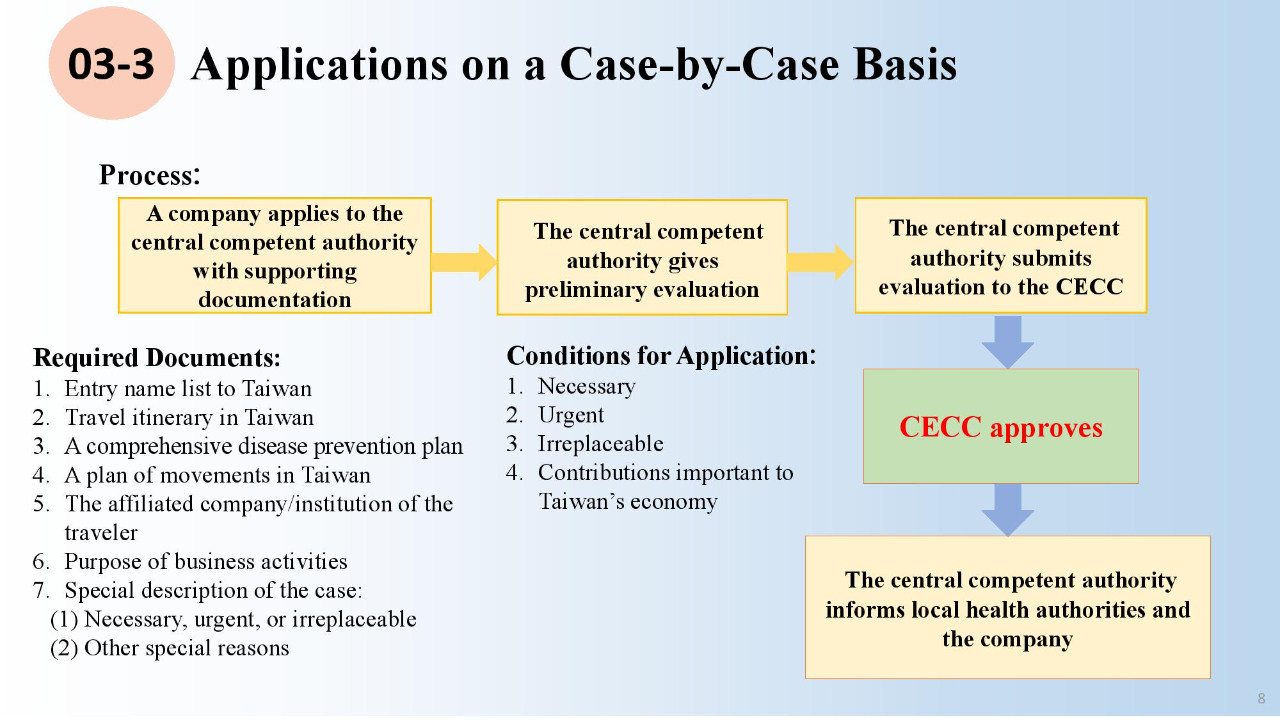 03-3 Applications on a Case-by-Case Basis

Process:

A company applies to the central competent authority with supporting documentation

The central competent authority gives preliminary evaluation

The central competent authority submits evaluation to the CECC

CECC approves

The central competent authority informs local health authorities and the company

Required Documents:
1. Entry name list to Taiwan
2. Travel itinerary in Taiwan
3. A comprehensive disease prevention plan
4. A plan of movements in Taiwan
5. The affiliated company/institution of the traveler
6. Purpose of business activities
7. Special description of the case:
(1) Necessary, urgent, or irreplaceable
(2) Other special reasons

Conditions for Application:
1. Necessary
2. Urgent
3. Irreplaceable
4. Contributions important to Taiwan's economy

8